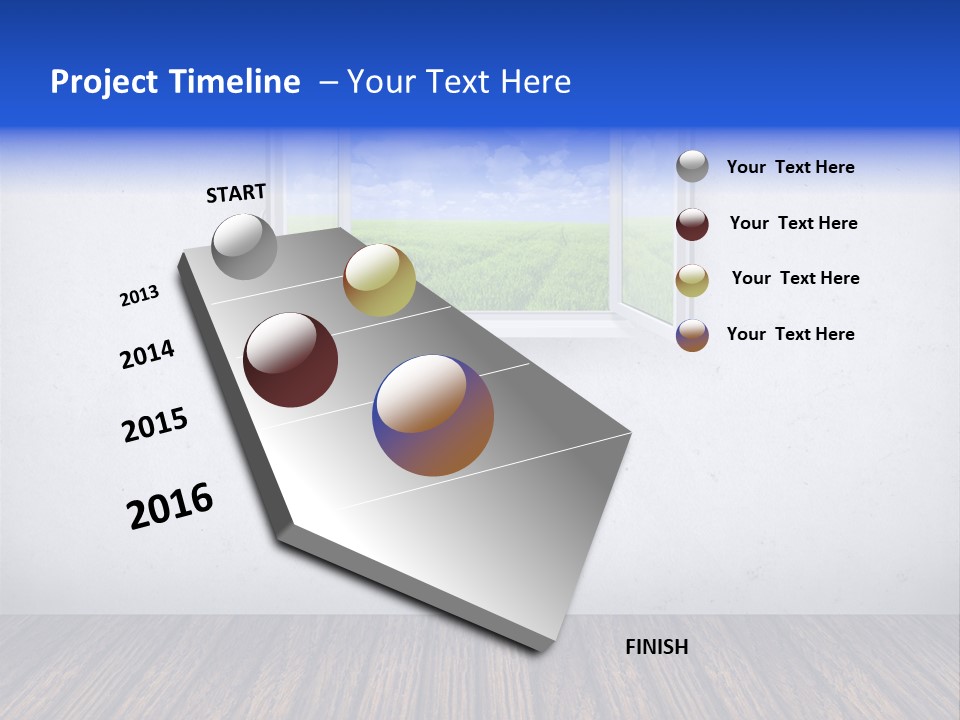 Project Timeline – Your Text Here

START

2013

2014

2015

2016

FINISH

Your Text Here

Your Text Here

Your Text Here

Your Text Here